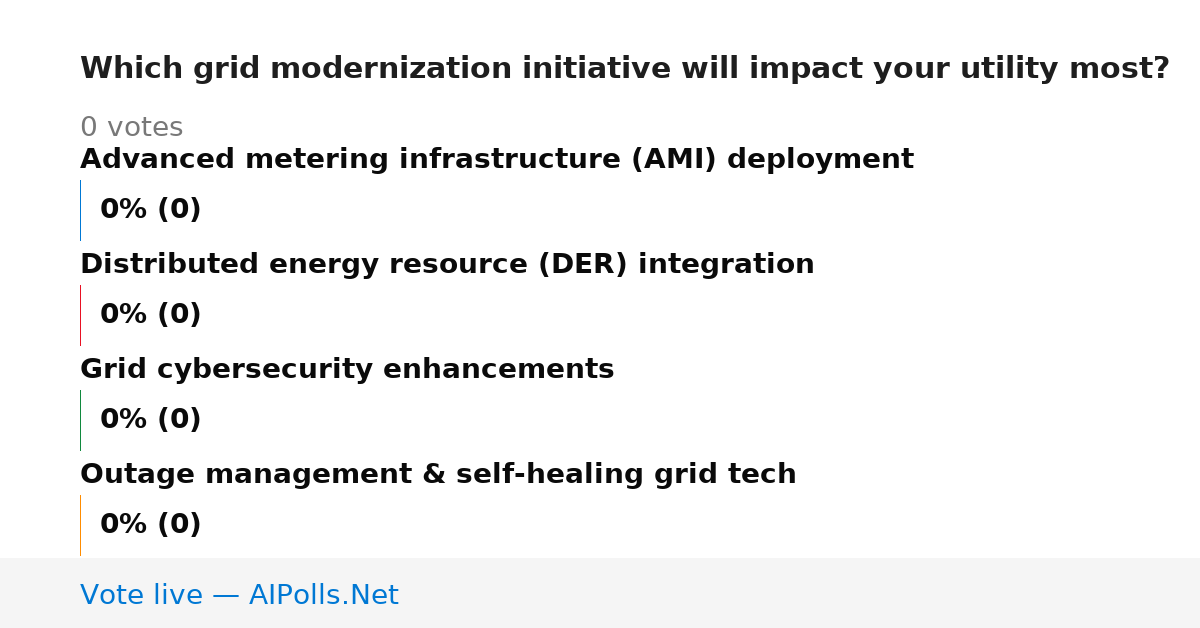 Which grid modernization initiative will impact your utility most?

0 votes

Advanced metering infrastructure (AMI) deployment

0% (0)

Distributed energy resource (DER) integration

0% (0)

Grid cybersecurity enhancements

0% (0)

Outage management & self-healing grid tech

0% (0)

Vote live — AIPolls.Net